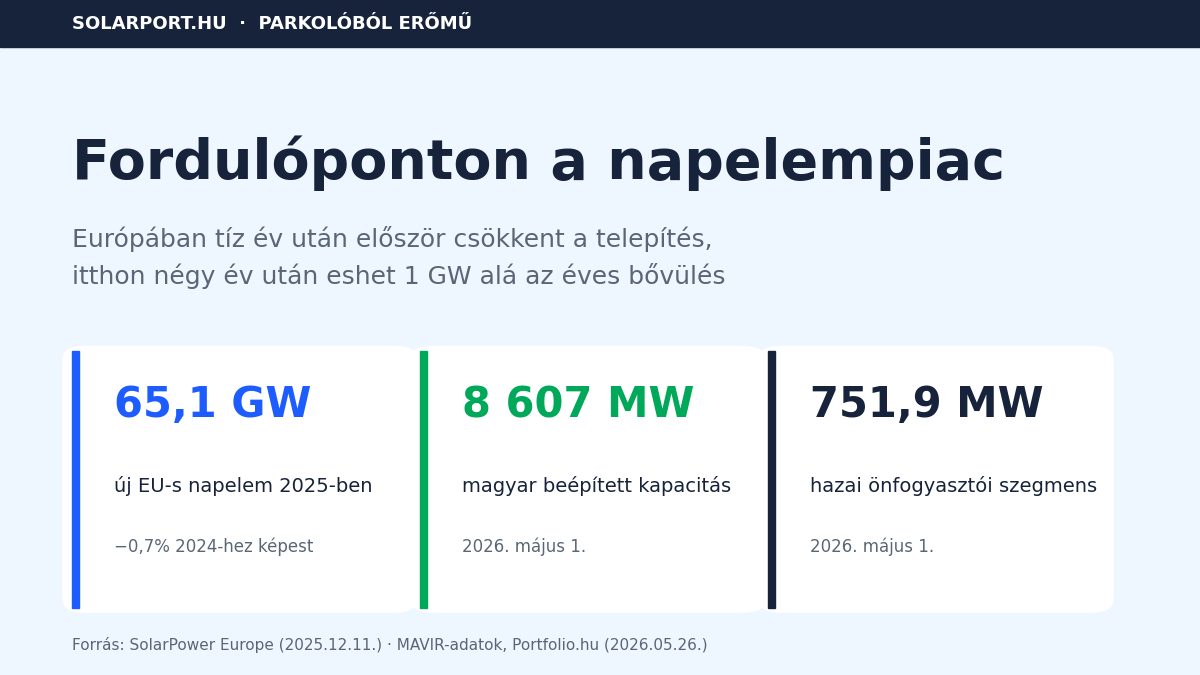 SOLARPORT.HU · PARKOLÓBÓL ERŐMŰ

Fordulóponton a napelempiac

Európában tíz év után először csökkent a telepítés, itthon négy év után eshet 1 GW alá az éves bővülés

65,1 GW

új EU-s napelem 2025-ben

−0,7% 2024-hez képest

8 607 MW

magyar beépített kapacitás

2026. május 1.

751,9 MW

hazai önfogyasztói szegmens

2026. május 1.

Forrás: SolarPower Europe (2025.12.11.) · MAVIR-adatok, Portfolio.hu (2026.05.26.)